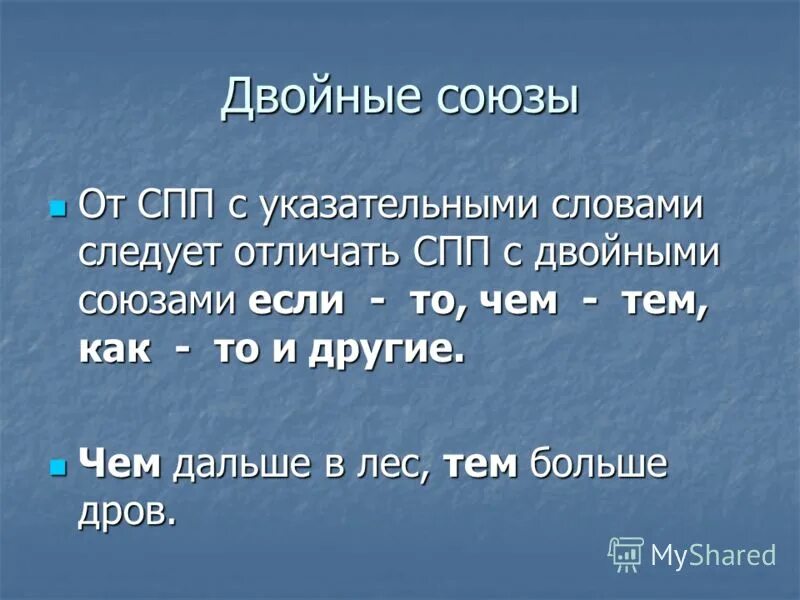 Двойные союзы

От СПП с указательными словами следует отличать СПП с двойными союзами если - то, чем - тем, как - то и другие.

Чем дальше в лес, тем больше дров.

MyShared